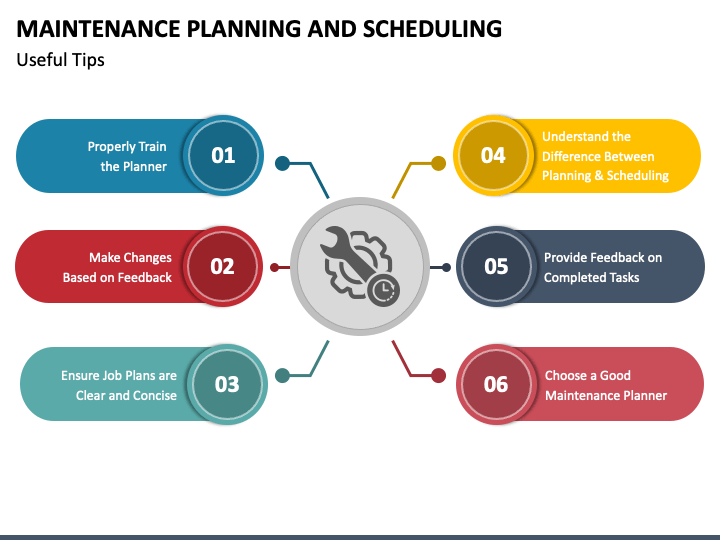 MAINTENANCE PLANNING AND SCHEDULING

Useful Tips

Properly Train the Planner

01

Make Changes Based on Feedback

02

Ensure Job Plans are Clear and Concise

03

04

Understand the Difference Between Planning & Scheduling

05

Provide Feedback on Completed Tasks

06

Choose a Good Maintenance Planner